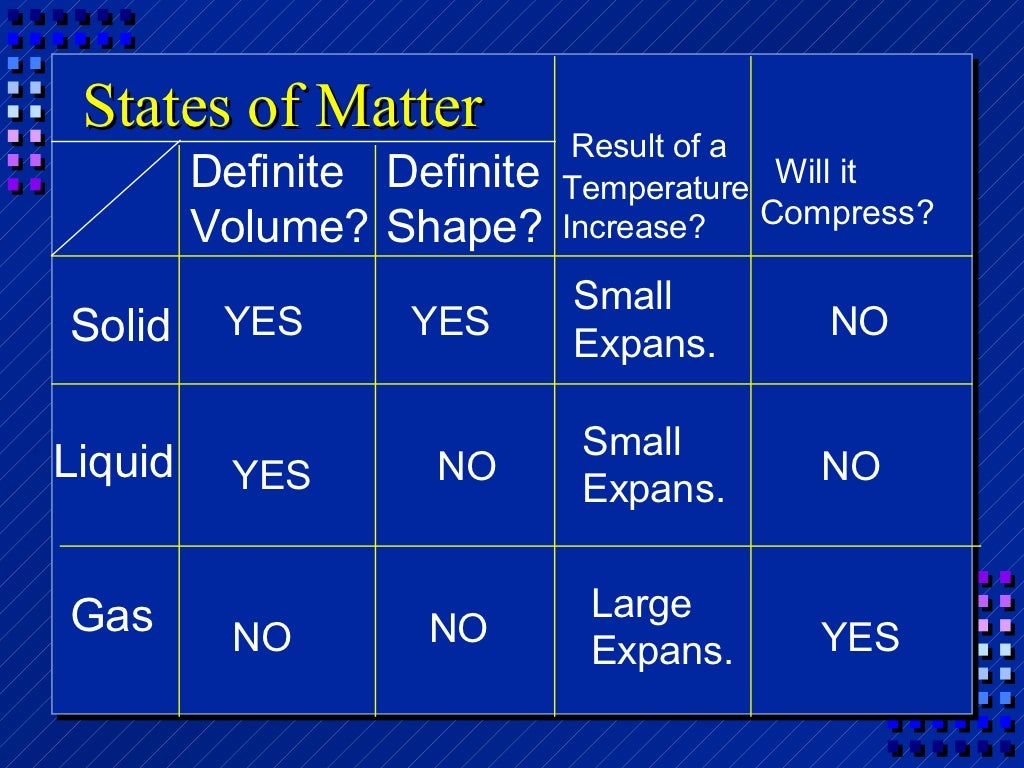 States of Matter

| | Definite Volume? | Definite Shape? | Result of a Temperature Increase? | Will it Compress? |
|---|---|---|---|---|
| Solid | YES | YES | Small Expans. | NO |
| Liquid | YES | NO | Small Expans. | NO |
| Gas | NO | NO | Large Expans. | YES |